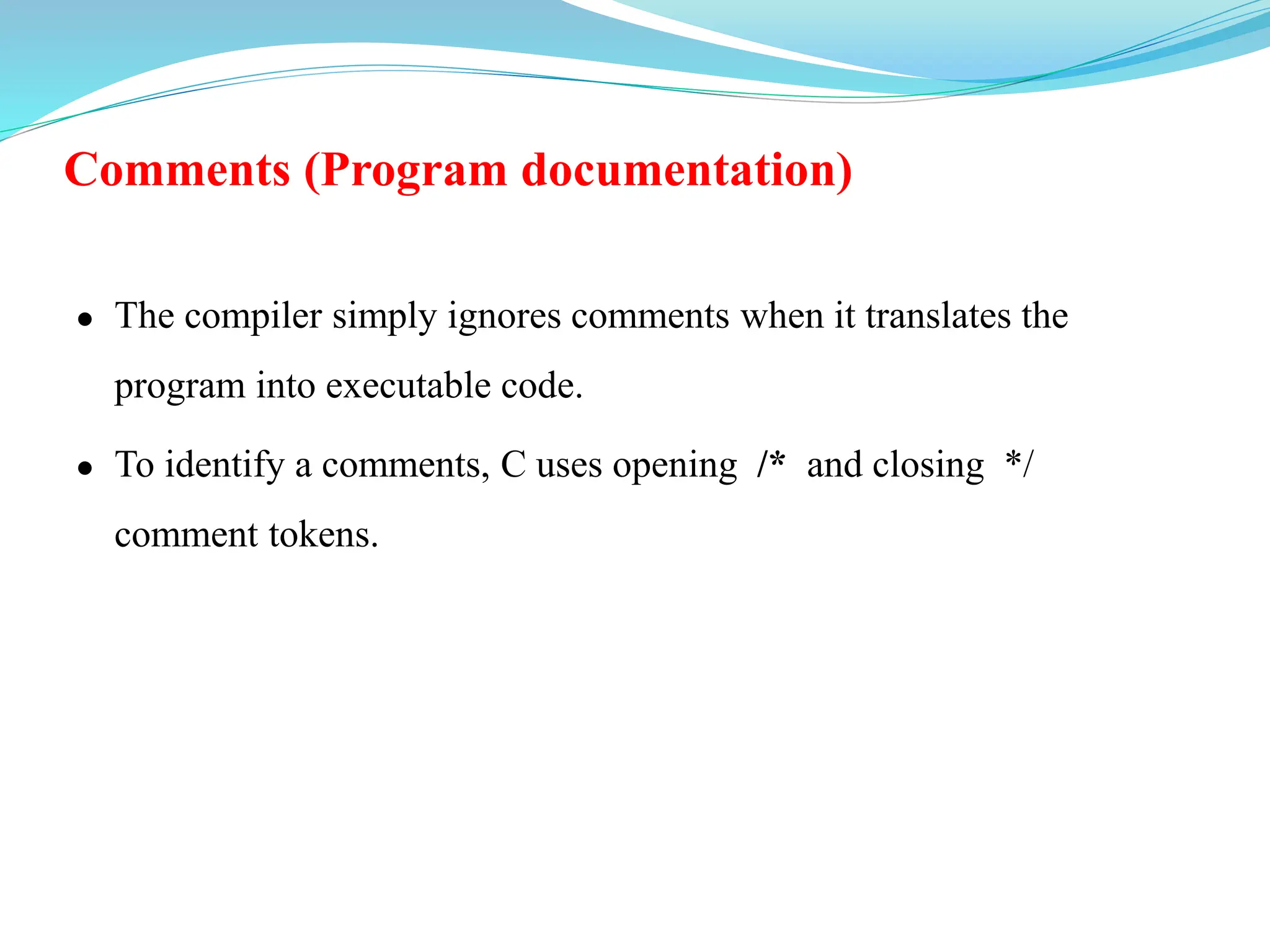 Comments (Program documentation)

• The compiler simply ignores comments when it translates the program into executable code.

• To identify a comments, C uses opening /* and closing */ comment tokens.